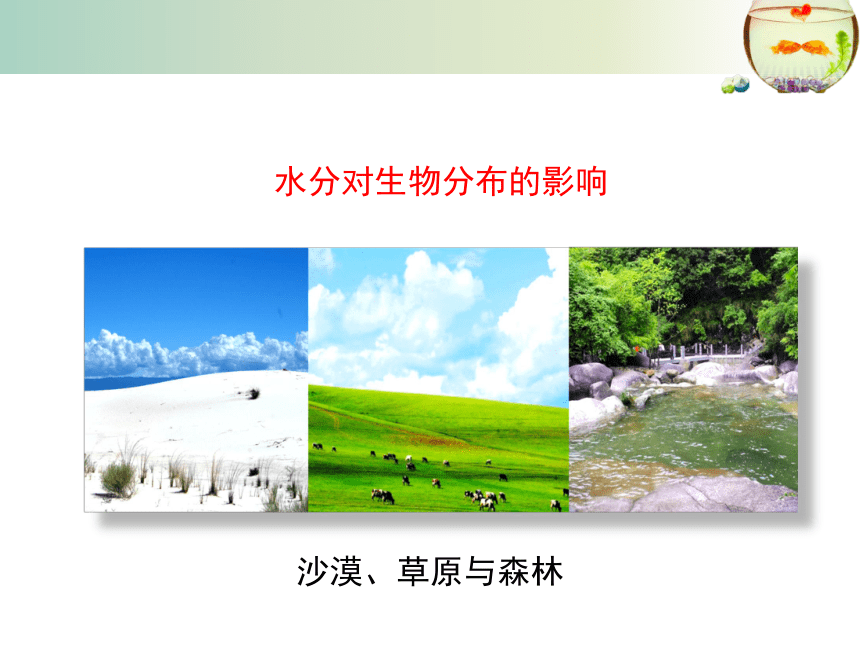 水分对生物分布的影响

沙漠、草原与森林